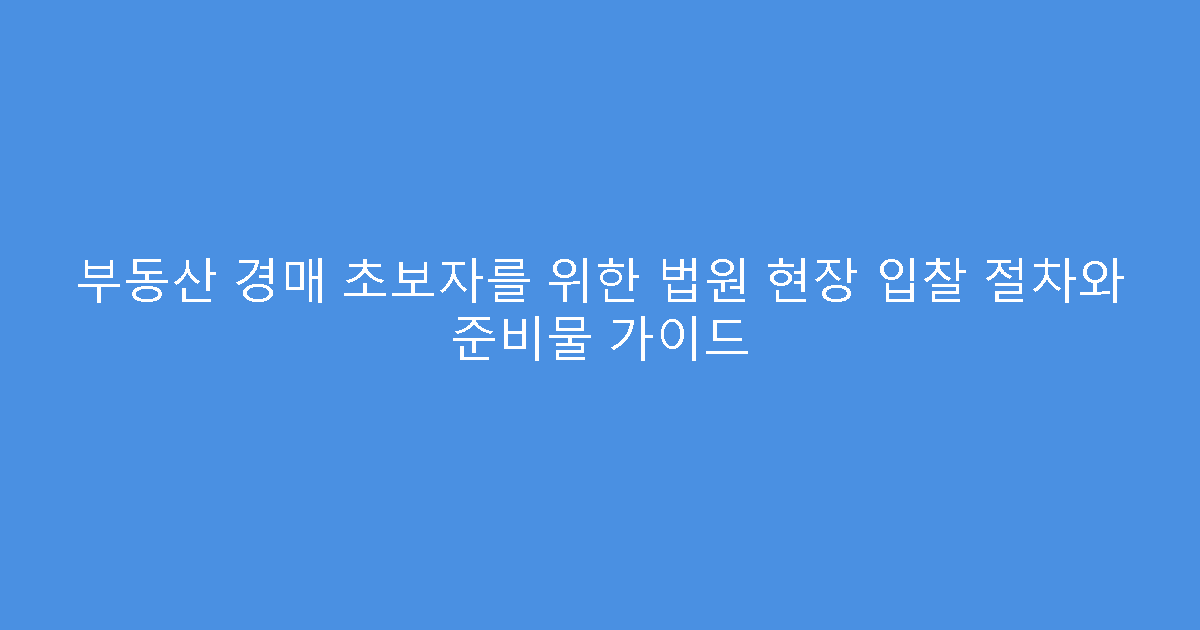 부동산 경매 초보자를 위한 법원 현장 입찰 절차와 준비물 가이드